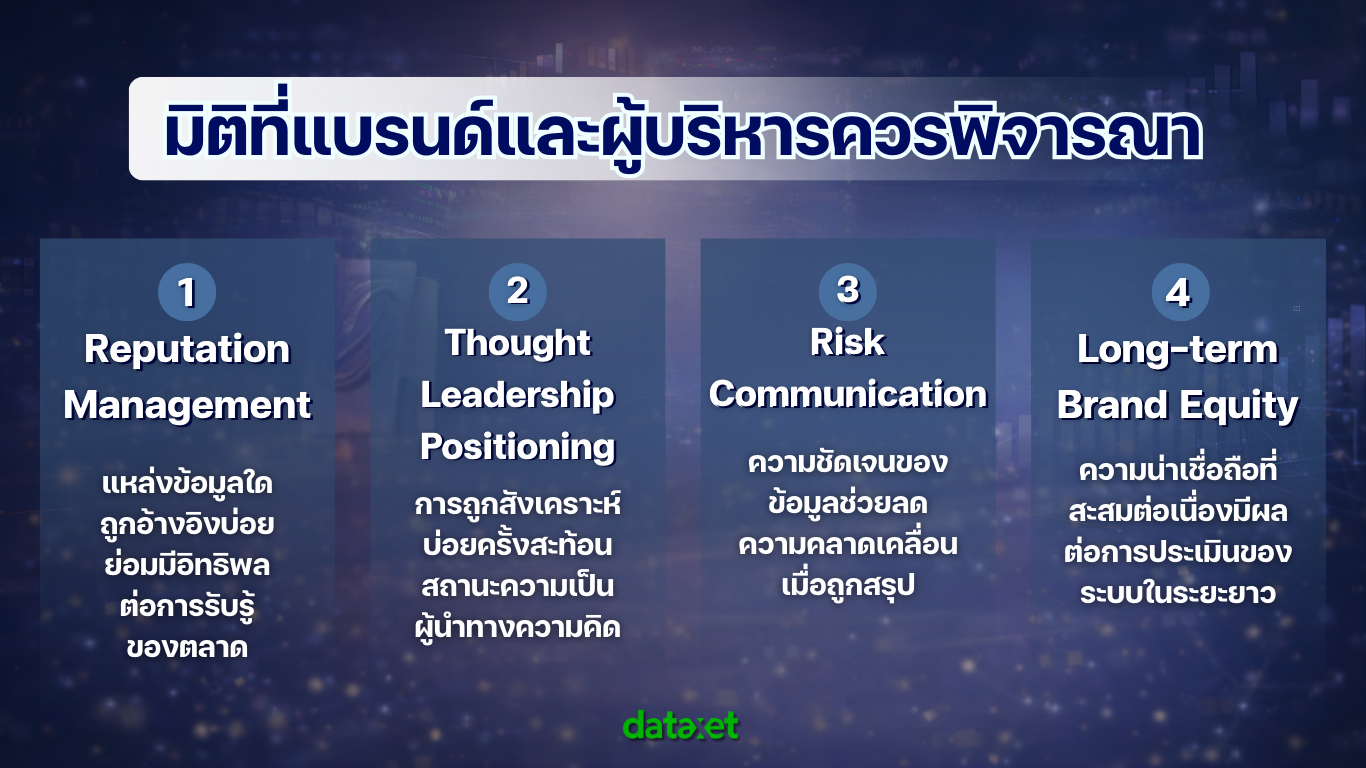 มิติที่แบรนด์และผู้บริหารควรพิจารณา

1
Reputation Management
แหล่งข้อมูลใดถูกอ้างอิงบ่อยย่อมมีอิทธิพลต่อการรับรู้ของตลาด

2
Thought Leadership Positioning
การถูกสังเคราะห์บ่อยครั้งสะท้อนสถานะความเป็นผู้นำทางความคิด

3
Risk Communication
ความชัดเจนของข้อมูลช่วยลดความคลาดเคลื่อนเมื่อถูกสรุป

4
Long-term Brand Equity
ความน่าเชื่อถือที่สะสมต่อเนื่องมีผลต่อการประเมินของระบบในระยะยาว

dataxet